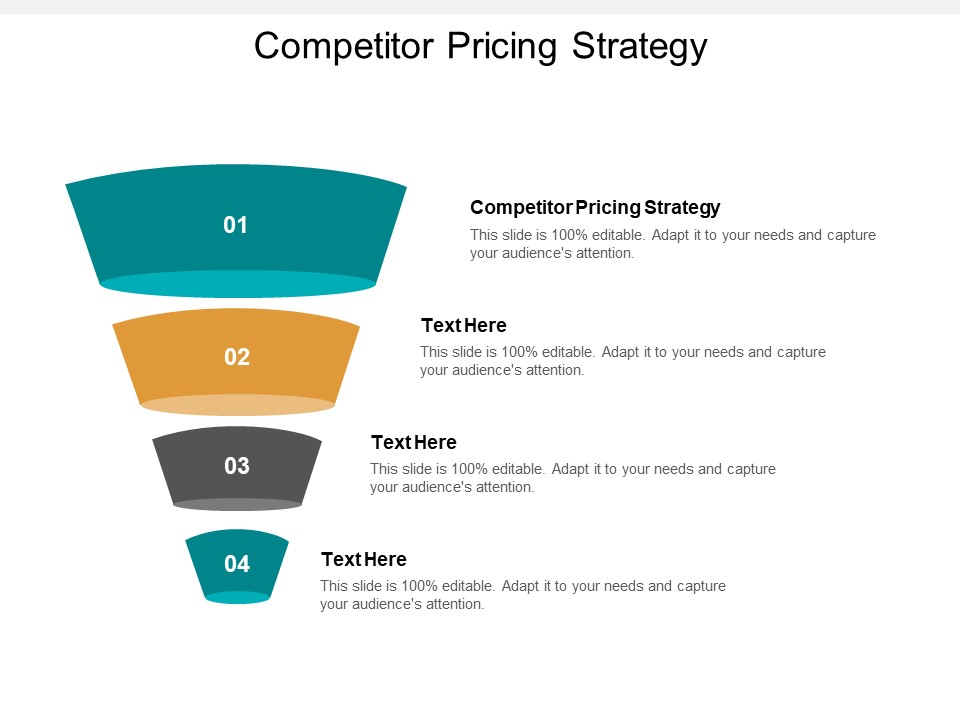 Competitor Pricing Strategy

01

Competitor Pricing Strategy

This slide is 100% editable. Adapt it to your needs and capture your audience's attention.

02

Text Here

This slide is 100% editable. Adapt it to your needs and capture your audience's attention.

03

Text Here

This slide is 100% editable. Adapt it to your needs and capture your audience's attention.

04

Text Here

This slide is 100% editable. Adapt it to your needs and capture your audience's attention.